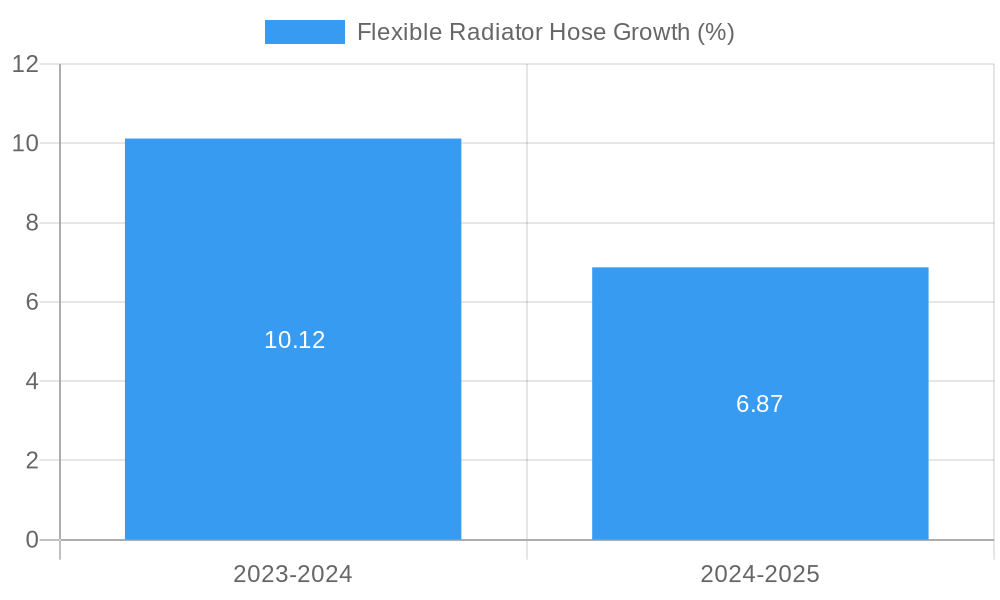 Flexible Radiator Hose Growth (%)

12
10
8
6
4
2
0

10.12
6.87

2023-2024
2024-2025